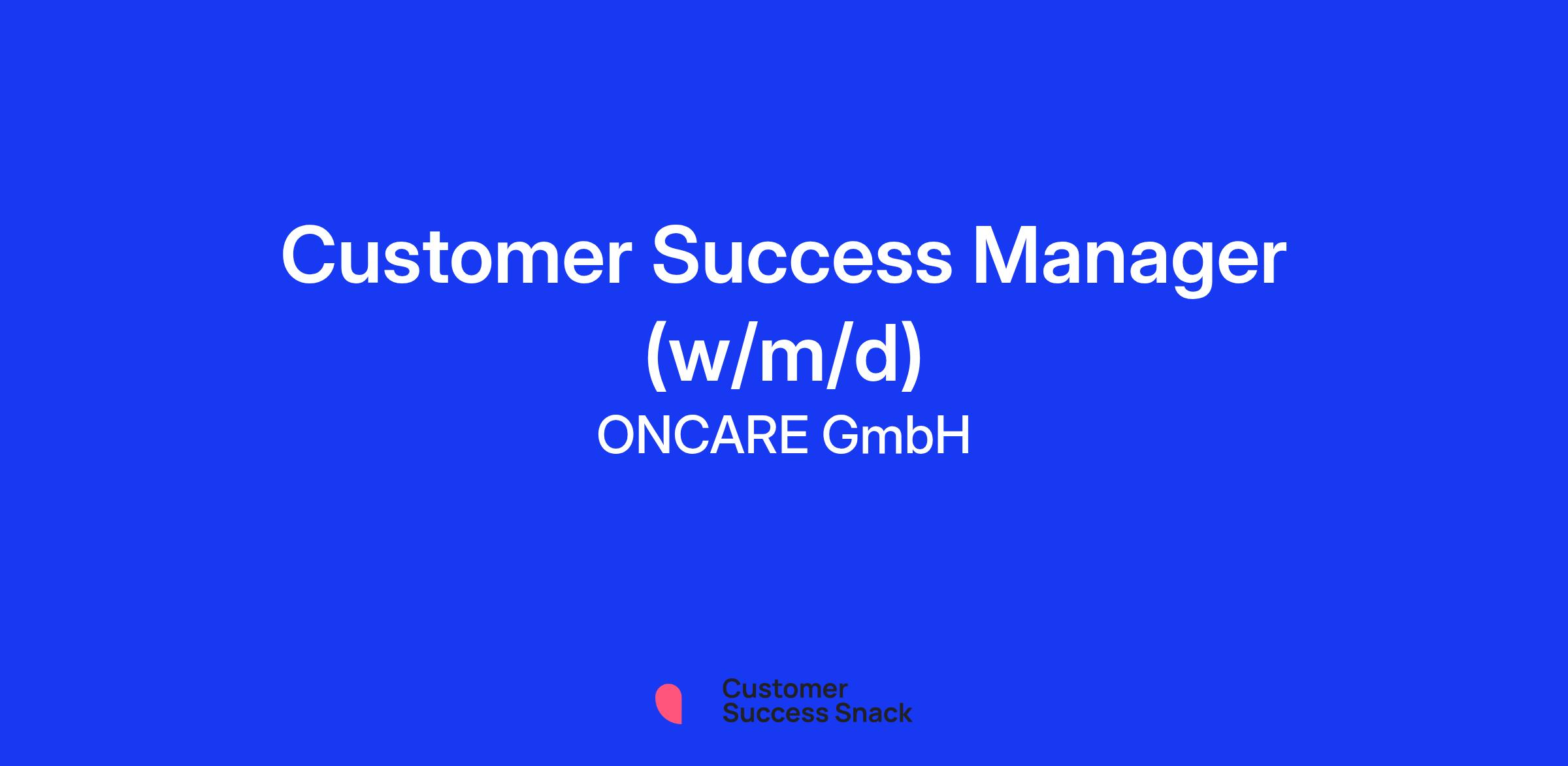 Customer Success Manager (w/m/d)

ONCARE GmbH

Customer
Success Snack